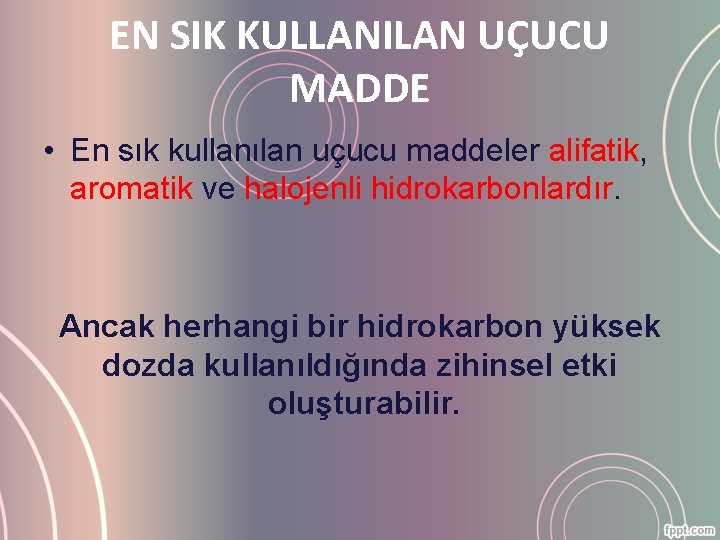 EN SIK KULLANILAN UÇUCU MADDE

• En sık kullanılan uçucu maddeler alifatik, aromatik ve halojenli hidrokarbonlardır.

Ancak herhangi bir hidrokarbon yüksek dozda kullanıldığında zihinsel etki oluşturabilir.

fppt.com